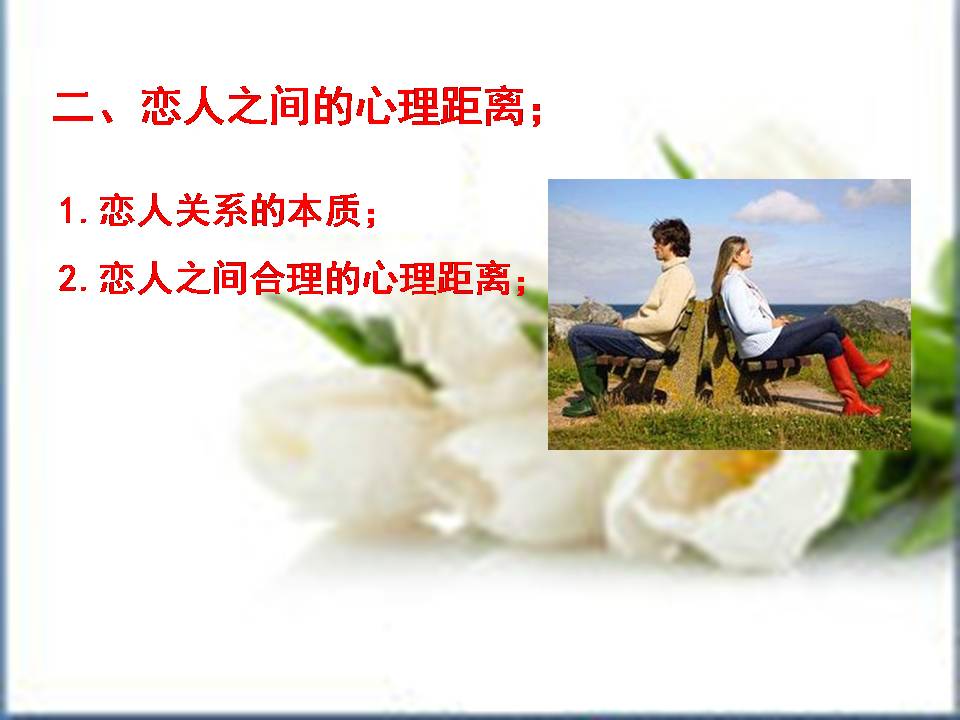 二、恋人之间的心理距离；

1. 恋人关系的本质；

2. 恋人之间合理的心理距离；